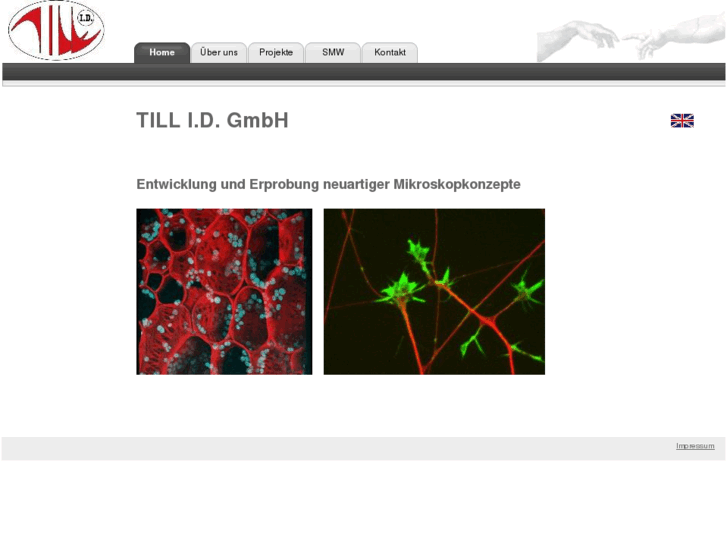 TILL I.D.

Home Über uns Projekte SMW Kontakt

TILL I.D. GmbH

Entwicklung und Erprobung neuartiger Mikroskopkonzepte

Impressum